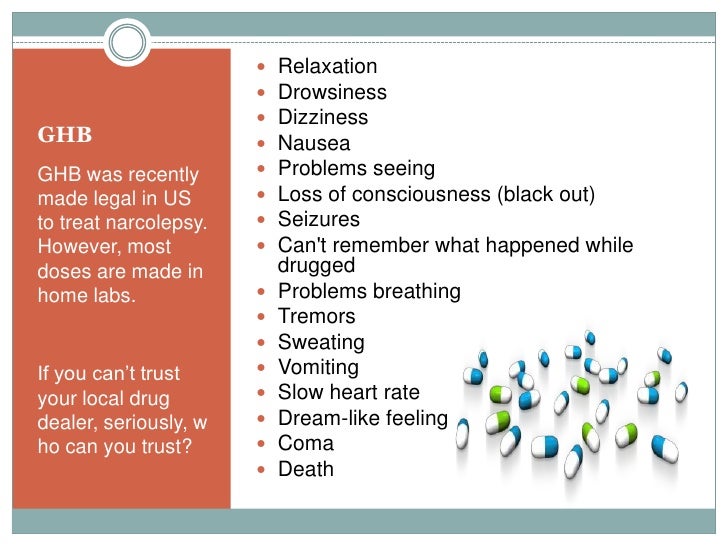 GHB

GHB was recently made legal in US to treat narcolepsy. However, most doses are made in home labs.

If you can't trust your local drug dealer, seriously, w ho can you trust?

- Relaxation
- Drowsiness
- Dizziness
- Nausea
- Problems seeing
- Loss of consciousness (black out)
- Seizures
- Can't remember what happened while drugged
- Problems breathing
- Tremors
- Sweating
- Vomiting
- Slow heart rate
- Dream-like feeling
- Coma
- Death